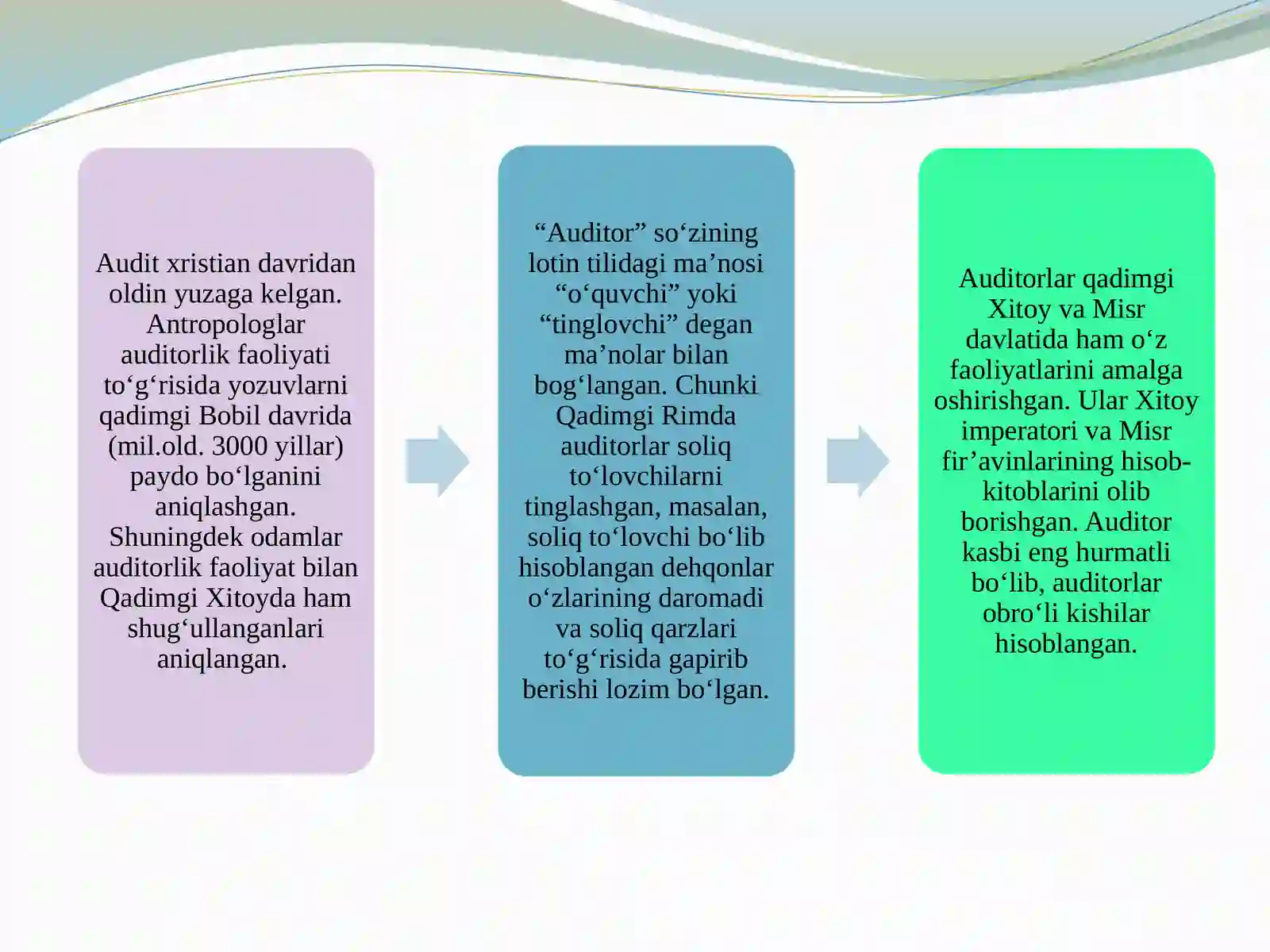 Audit xristian davridan oldin yuzaga kelgan. Antropologlar auditorlik faoliyati to‘g‘risida yozuvlarni qadimgi Bobil davrida (mil.old. 3000 yillar) paydo bo‘lganini aniqlashgan. Shuningdek odamlar auditorlik faoliyat bilan Qadimgi Xitoyda ham shug‘ullanganlari aniqlangan.

“Auditor” so‘zining lotin tilidagi ma’nosi “o‘quvchi” yoki “tinglovchi” degan ma’nolar bilan bog‘langan. Chunki Qadimgi Rimda auditorlar soliq to‘lovchilarni tinglashgan, masalan, soliq to‘lovchi bo‘lib hisoblangan dehqonlar o‘zlarining daromadi va soliq qarzlari to‘g‘risida gapirib berishi lozim bo‘lgan.

Auditorlar qadimgi Xitoy va Misr davlatida ham o‘z faoliyatlarini amalga oshirishgan. Ular Xitoy imperatori va Misr fir’avinlarining hisob-kitoblarini olib borishgan. Auditor kasbi eng hurmatli bo‘lib, auditorlar obro‘li kishilar hisoblangan.